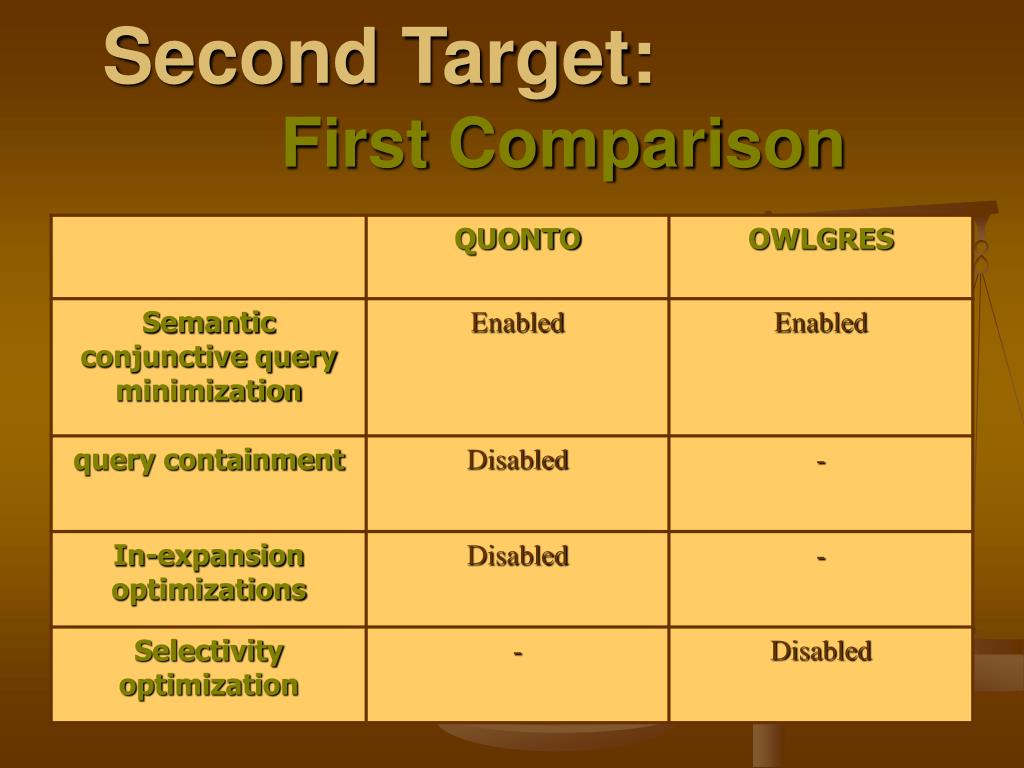 Second Target:
First Comparison

| | QUONTO | OWLGRES |
|---|---|---|
| Semantic conjunctive query minimization | Enabled | Enabled |
| query containment | Disabled | - |
| In-expansion optimizations | Disabled | - |
| Selectivity optimization | - | Disabled |